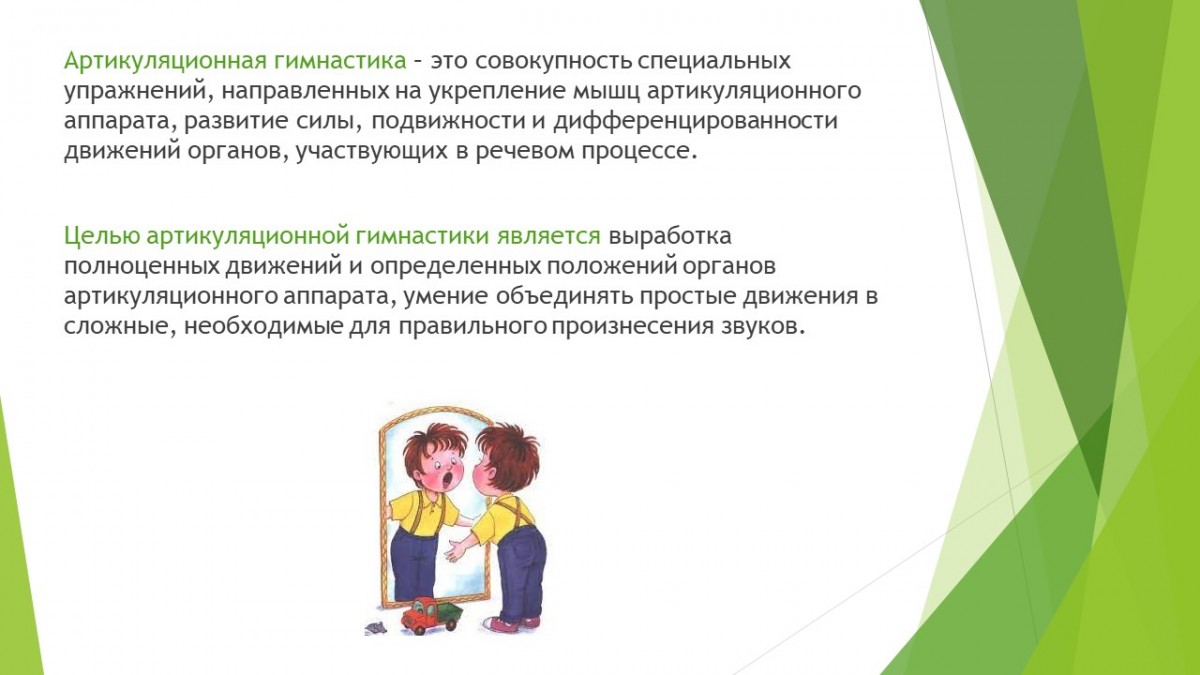 Артикуляционная гимнастика – это совокупность специальных упражнений, направленных на укрепление мышц артикуляционного аппарата, развитие силы, подвижности и дифференцированности движений органов, участвующих в речевом процессе.

Целью артикуляционной гимнастики является выработка полноценных движений и определенных положений органов артикуляционного аппарата, умение объединять простые движения в сложные, необходимые для правильного произнесения звуков.